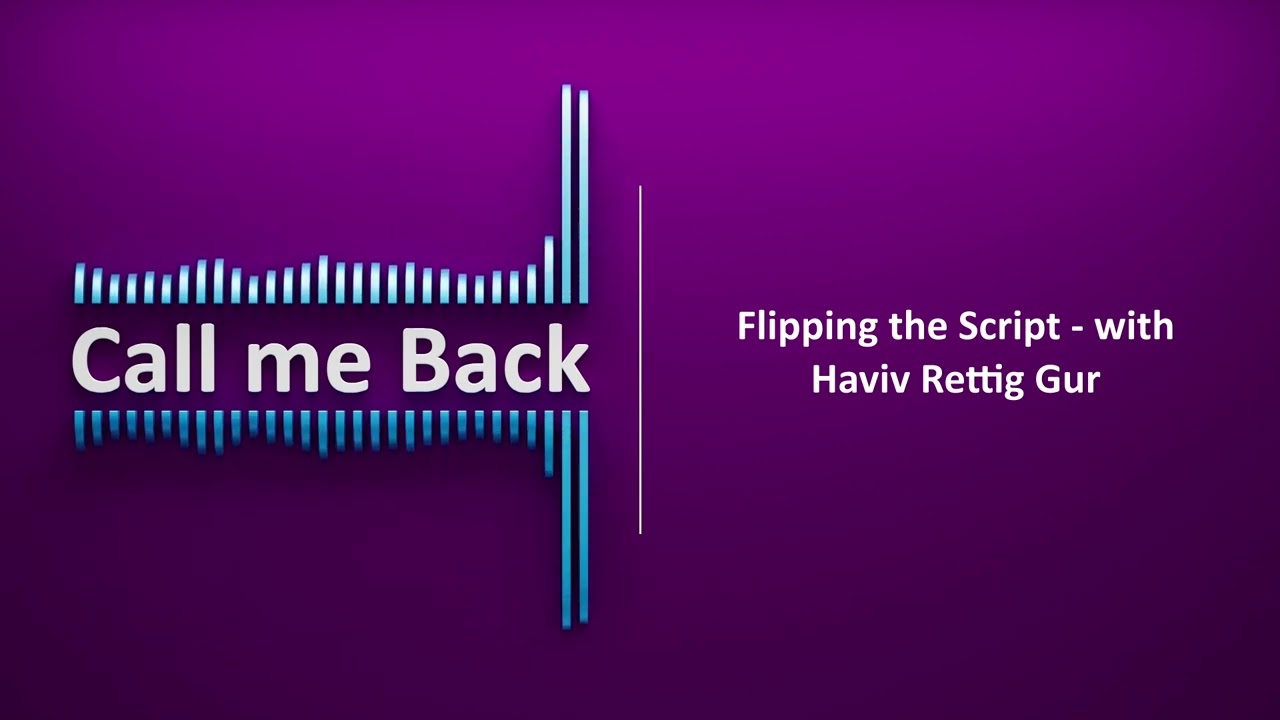 Call me Back

Flipping the Script - with Haviv Rettig Gur